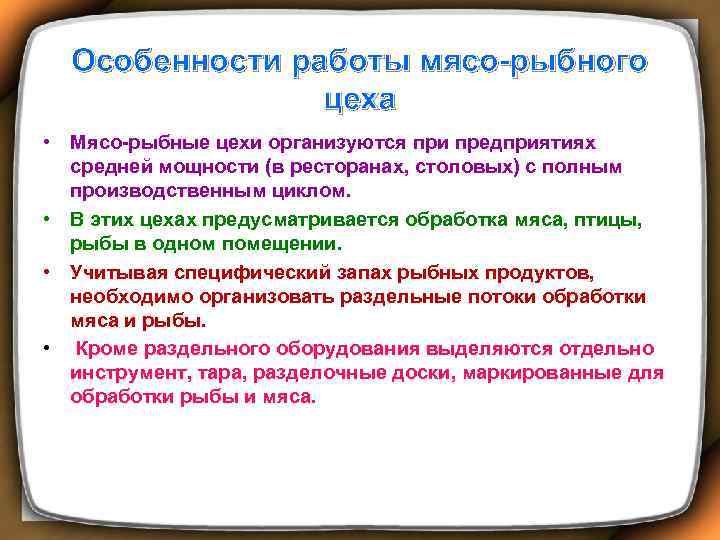 Особенности работы мясо-рыбного цеха

• Мясо-рыбные цехи организуются при предприятиях средней мощности (в ресторанах, столовых) с полным производственным циклом.

• В этих цехах предусматривается обработка мяса, птицы, рыбы в одном помещении.

• Учитывая специфический запах рыбных продуктов, необходимо организовать раздельные потоки обработки мяса и рыбы.

• Кроме раздельного оборудования выделяются отдельно инструмент, тара, разделочные доски, маркированные для обработки рыбы и мяса.